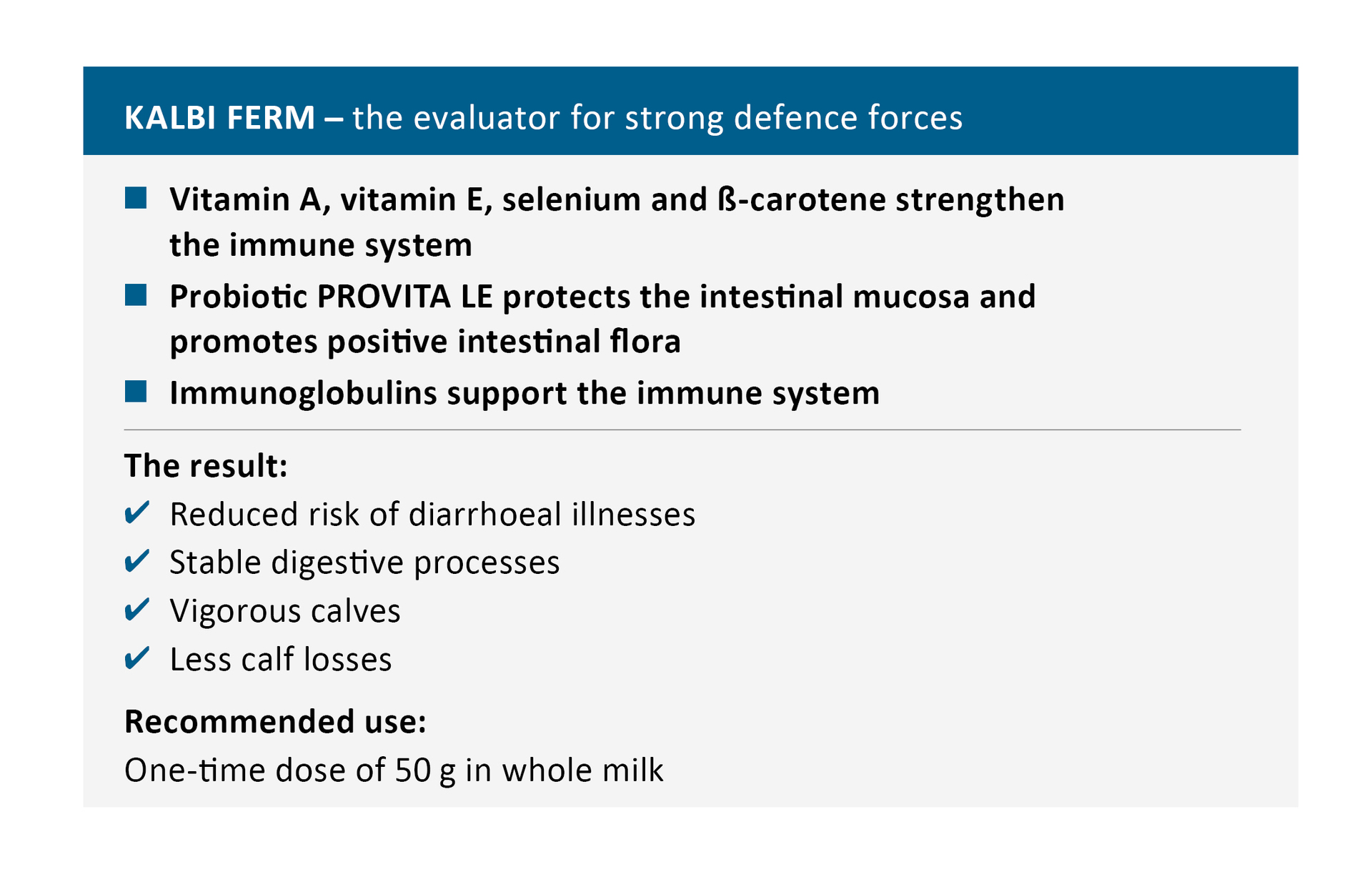 KALBI FERM – the evaluator for strong defence forces

■ Vitamin A, vitamin E, selenium and ß-carotene strengthen the immune system

■ Probiotic PROVITA LE protects the intestinal mucosa and promotes positive intestinal flora

■ Immunoglobulins support the immune system

The result:

✔ Reduced risk of diarrhoeal illnesses

✔ Stable digestive processes

✔ Vigorous calves

✔ Less calf losses

Recommended use:

One-time dose of 50 g in whole milk